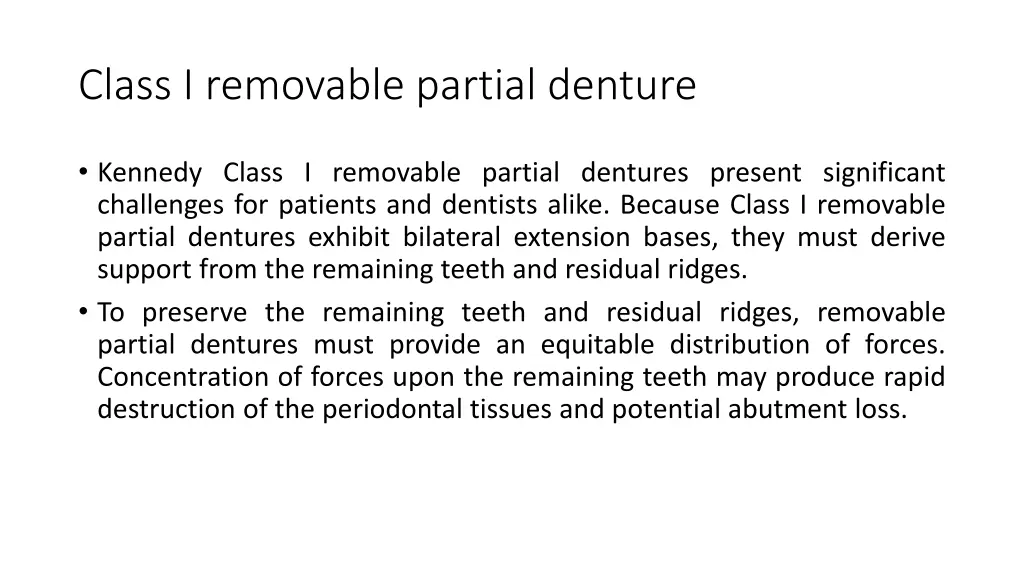 Class I removable partial denture

• Kennedy Class I removable partial dentures present significant challenges for patients and dentists alike. Because Class I removable partial dentures exhibit bilateral extension bases, they must derive support from the remaining teeth and residual ridges.

• To preserve the remaining teeth and residual ridges, removable partial dentures must provide an equitable distribution of forces. Concentration of forces upon the remaining teeth may produce rapid destruction of the periodontal tissues and potential abutment loss.